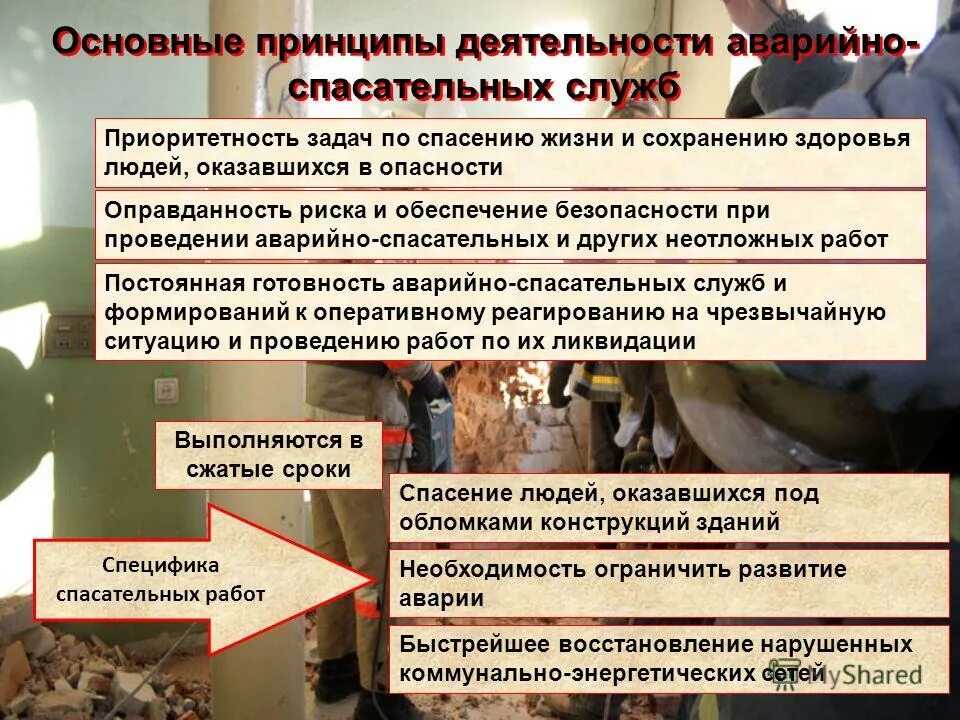 Основные принципы деятельности аварийно-спасательных служб

Приоритетность задач по спасению жизни и сохранению здоровья людей, оказавшихся в опасности

Оправданность риска и обеспечение безопасности при проведении аварийно-спасательных и других неотложных работ

Постоянная готовность аварийно-спасательных служб и формирований к оперативному реагированию на чрезвычайную ситуацию и проведению работ по их ликвидации

Выполняются в сжатые сроки

Специфика спасательных работ

Спасение людей, оказавшихся под обломками конструкций зданий

Необходимость ограничить развитие аварии

Быстрейшее восстановление нарушенных коммунально-энергетических сетей

MyShared